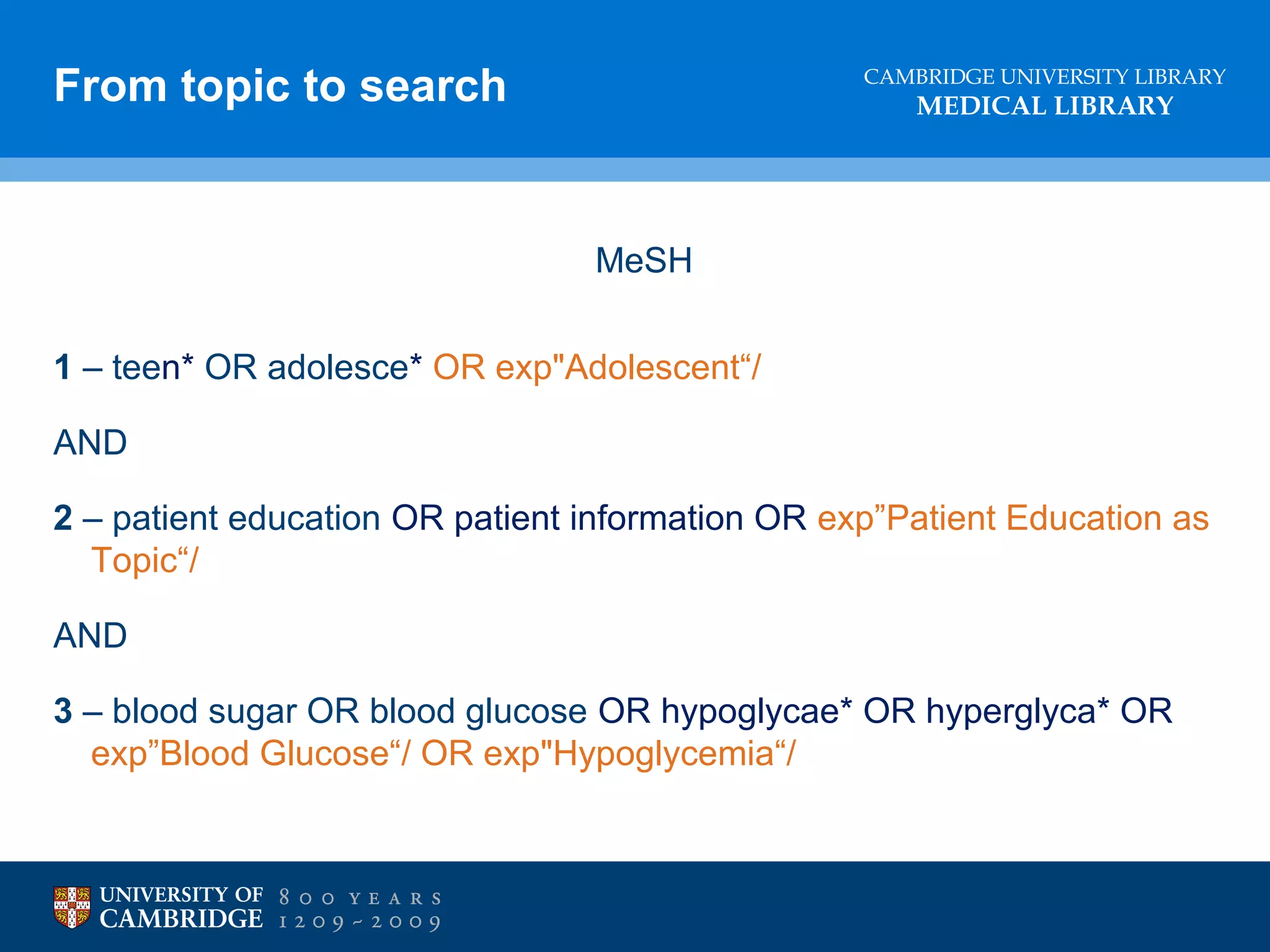 From topic to search

CAMBRIDGE UNIVERSITY LIBRARY
MEDICAL LIBRARY

MeSH

1 – teen* OR adolesce* OR exp"Adolescent“/

AND

2 – patient education OR patient information OR exp”Patient Education as Topic“/

AND

3 – blood sugar OR blood glucose OR hypoglycae* OR hyperglyca* OR exp”Blood Glucose“/ OR exp"Hypoglycemia“/

UNIVERSITY OF CAMBRIDGE 800 YEARS 1209 ~ 2009